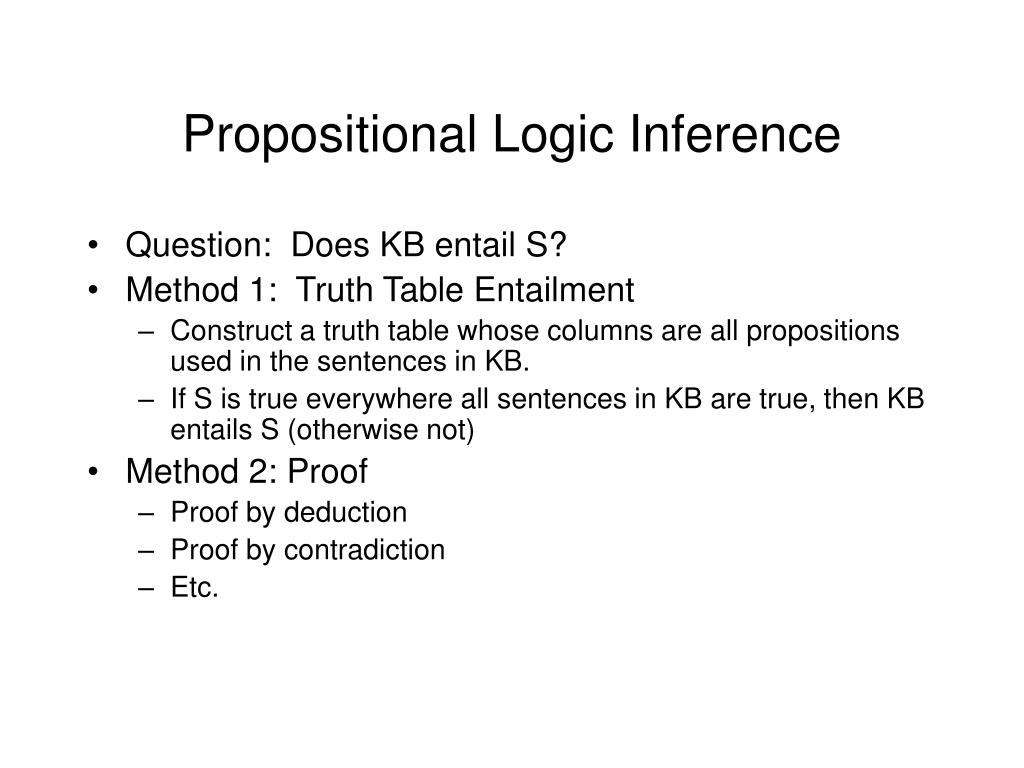 Propositional Logic Inference

• Question: Does KB entail S?
• Method 1: Truth Table Entailment
– Construct a truth table whose columns are all propositions used in the sentences in KB.
– If S is true everywhere all sentences in KB are true, then KB entails S (otherwise not)
• Method 2: Proof
– Proof by deduction
– Proof by contradiction
– Etc.